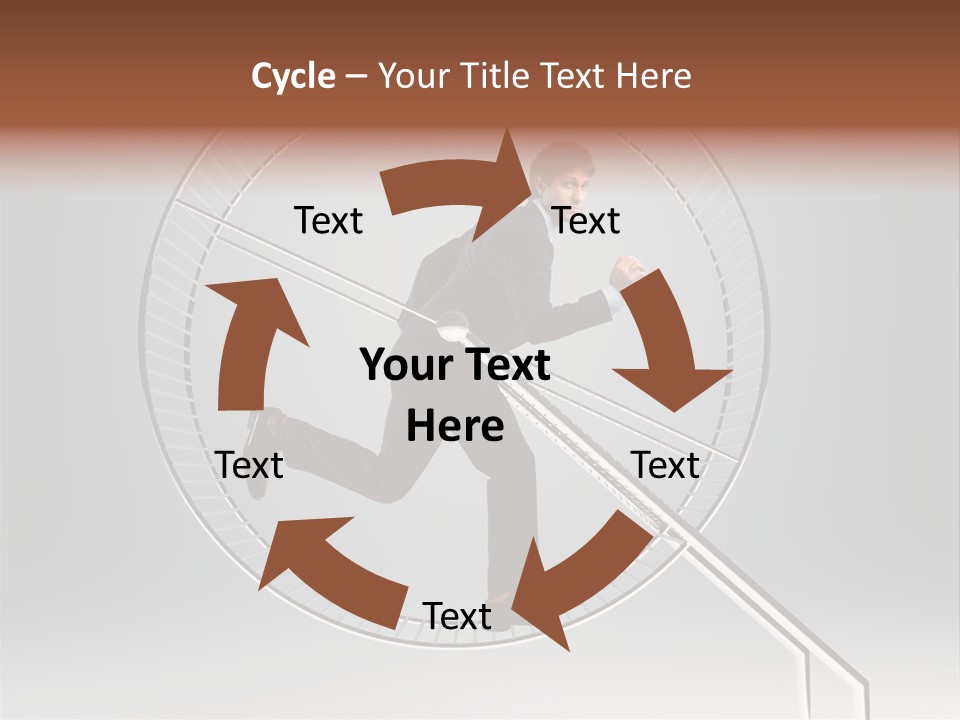 Cycle – Your Title Text Here

Text

Text

Your Text Here

Text

Text

Text